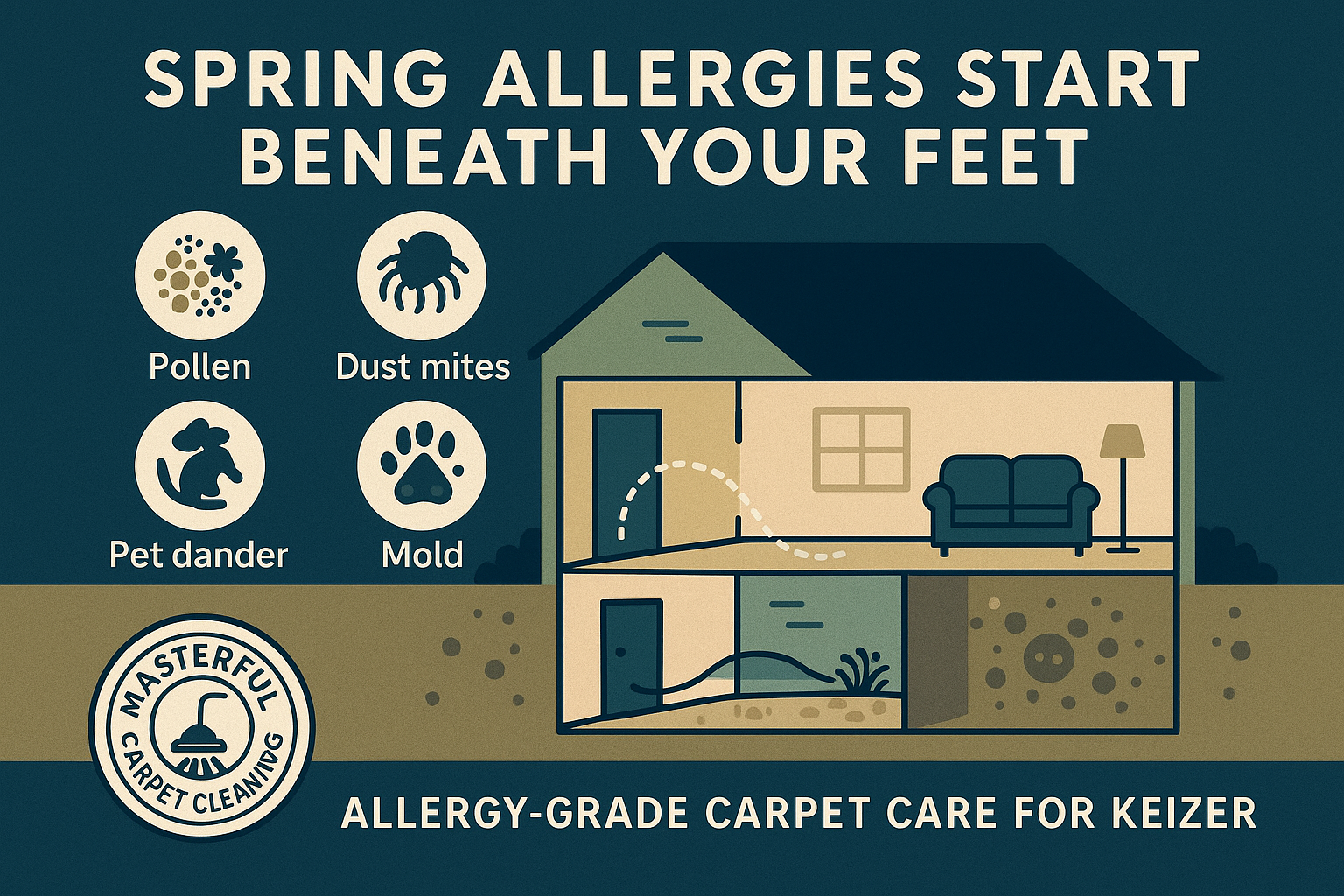 SPRING ALLERGIES START BENEATH YOUR FEET

Pollen

Dust mites

Pet dander

Mold

MASTERFUL CARPET CLEANING

ALLERGY-GRADE CARPET CARE FOR KEIZER